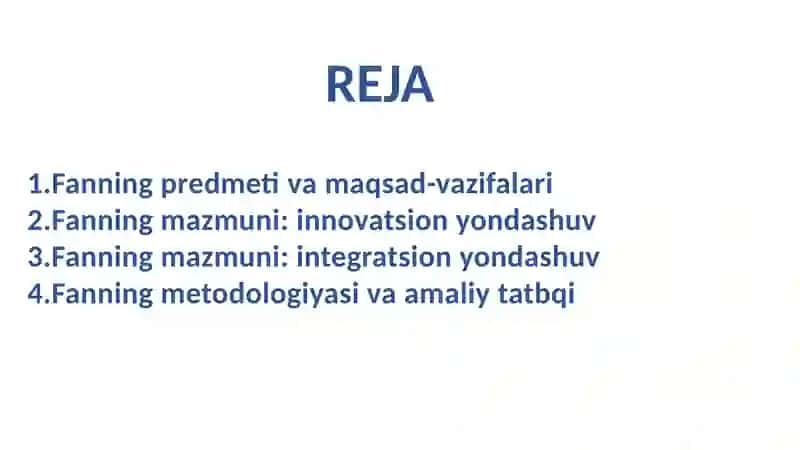 REJA

1.Fanning predmeti va maqsad-vazifalari
2.Fanning mazmuni: innovatsion yondashuv
3.Fanning mazmuni: integratsion yondashuv
4.Fanning metodologiyasi va amaliy tatbqi